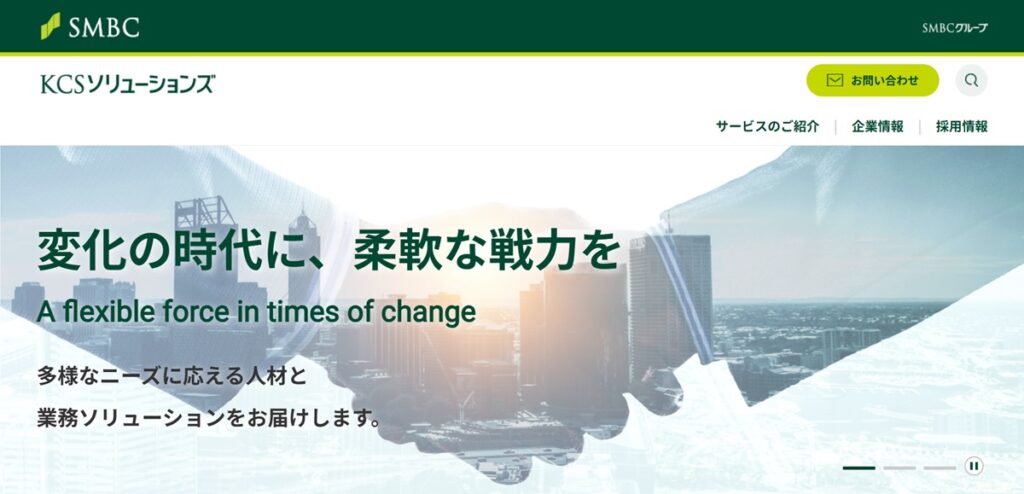 SMBC

SMBCグループ

KCSソリューションズ

お問い合わせ

サービスのご紹介 | 企業情報 | 採用情報

変化の時代に、柔軟な戦力を

A flexible force in times of change

多様なニーズに応える人材と
業務ソリューションをお届けします。